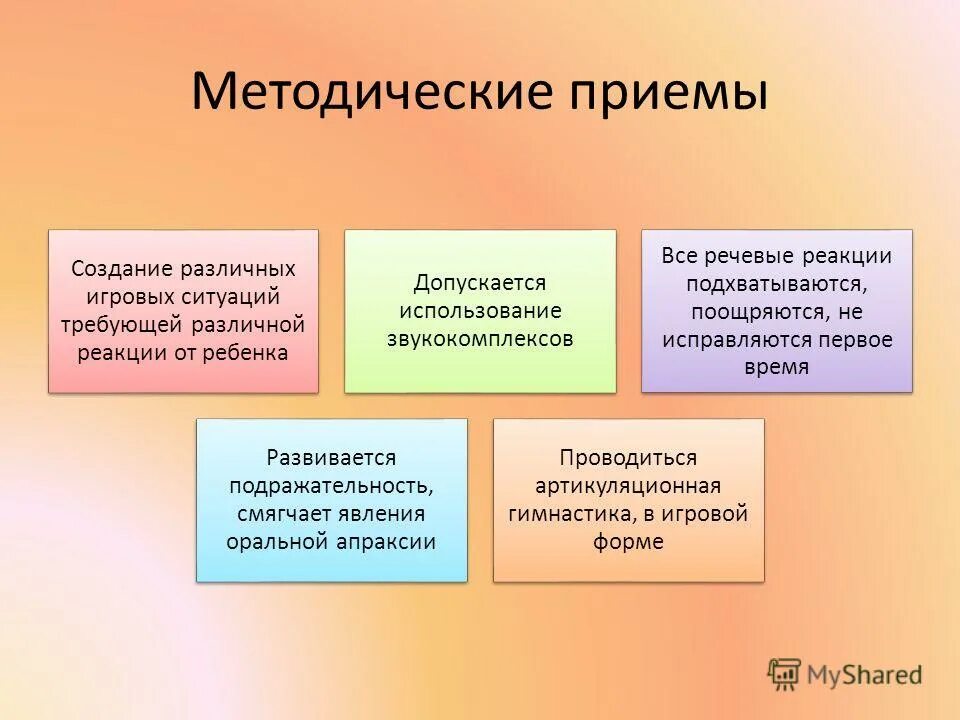 Методические приемы

Создание различных игровых ситуаций требующей различной реакции от ребенка

Допускается использование звукокомплексов

Все речевые реакции подхватываются, поощряются, не исправляются первое время

Развивается подражательность, смягчает явления оральной апраксии

Проводиться артикуляционная гимнастика, в игровой форме

MyShared